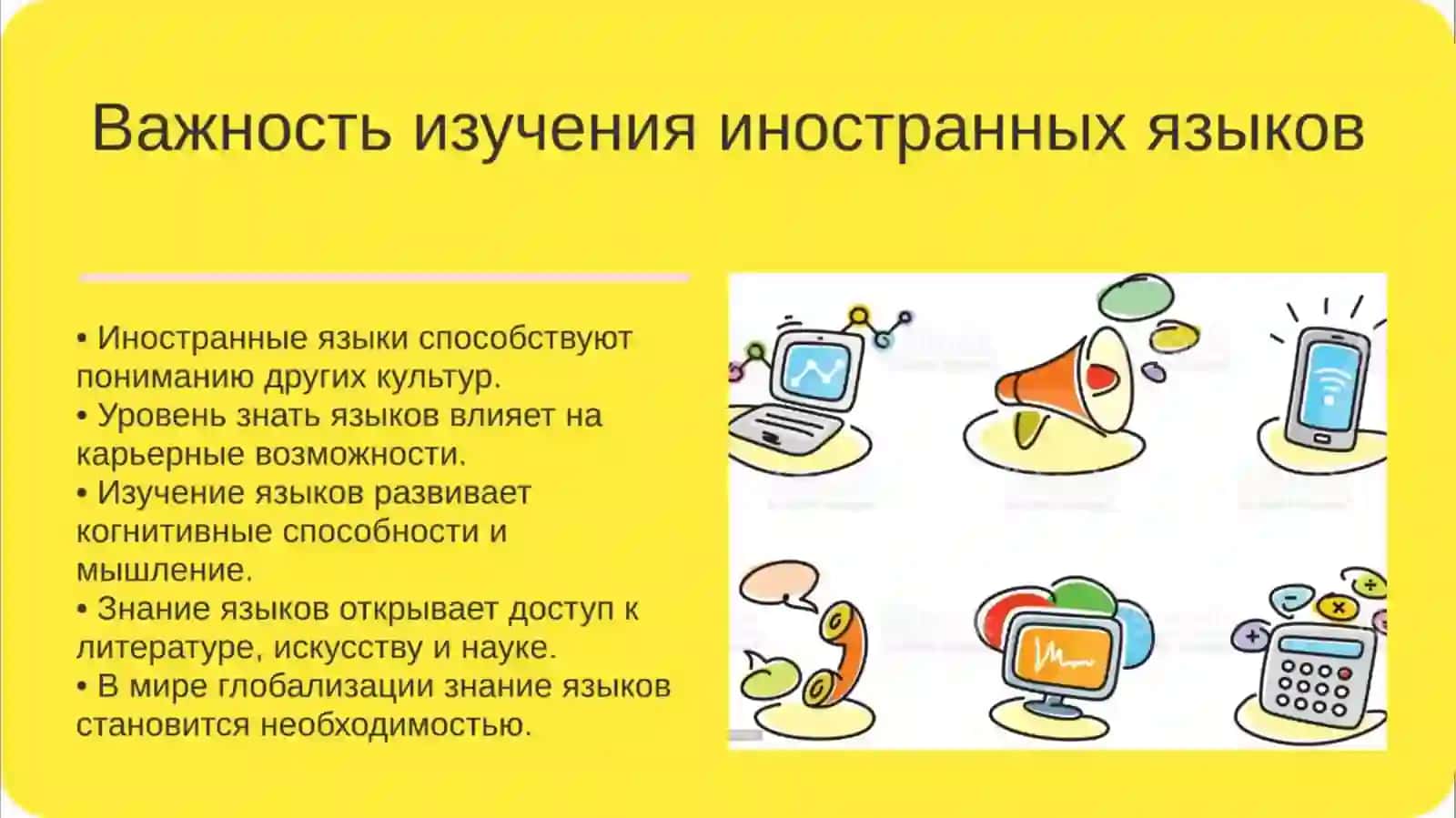 Важность изучения иностранных языков

• Иностранные языки способствуют пониманию других культур.
• Уровень знать языков влияет на карьерные возможности.
• Изучение языков развивает когнитивные способности и мышление.
• Знание языков открывает доступ к литературе, искусству и науке.
• В мире глобализации знание языков становится необходимостью.